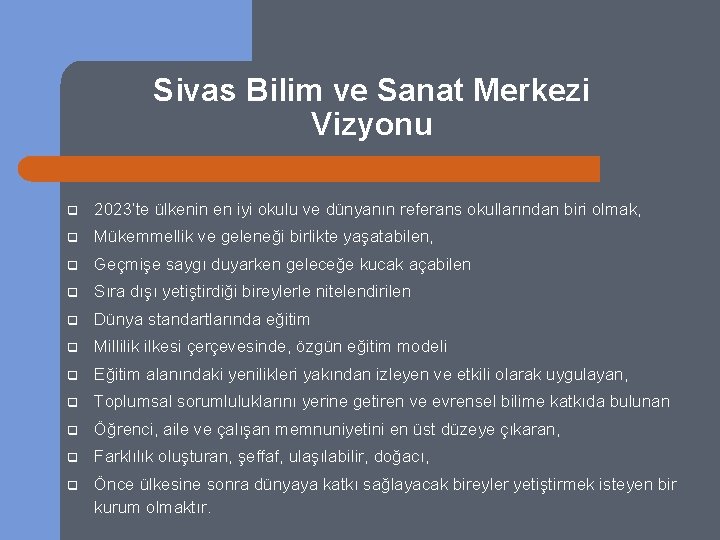 Sivas Bilim ve Sanat Merkezi Vizyonu

2023'te ülkenin en iyi okulu ve dünyanın referans okullarından biri olmak,

Mükemmellik ve geleneği birlikte yaşatabilen,

Geçmişe saygı duyarken geleceğe kucak açabilen

Sıra dışı yetiştirdiği bireylerle nitelendirilen

Dünya standartlarında eğitim

Millilik ilkesi çerçevesinde, özgün eğitim modeli

Eğitim alanındaki yenilikleri yakından izleyen ve etkili olarak uygulayan,

Toplumsal sorumluluklarını yerine getiren ve evrensel bilime katkıda bulunan

Öğrenci, aile ve çalışan memnuniyetini en üst düzeye çıkaran,

Farklılık oluşturan, şeffaf, ulaşılabilir, doğacı,

Önce ülkesine sonra dünyaya katkı sağlayacak bireyler yetiştirmek isteyen bir kurum olmaktır.